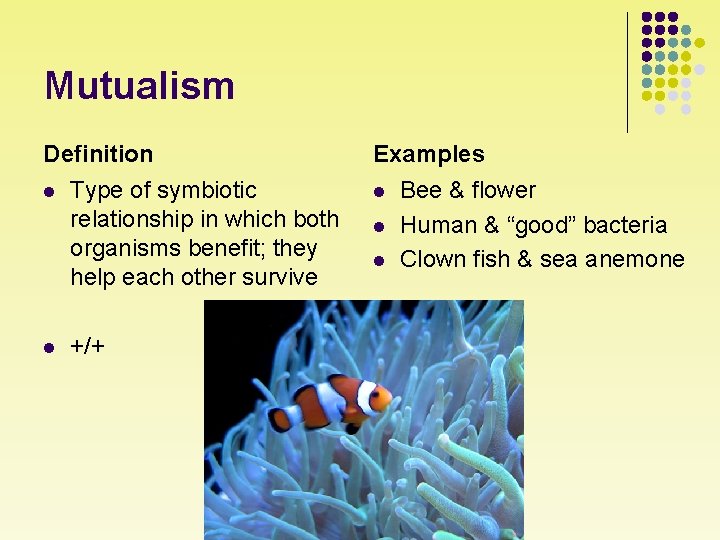 Mutualism

Definition

- Type of symbiotic relationship in which both organisms benefit; they help each other survive

- +/+

Examples

- Bee & flower
- Human & “good” bacteria
- Clown fish & sea anemone